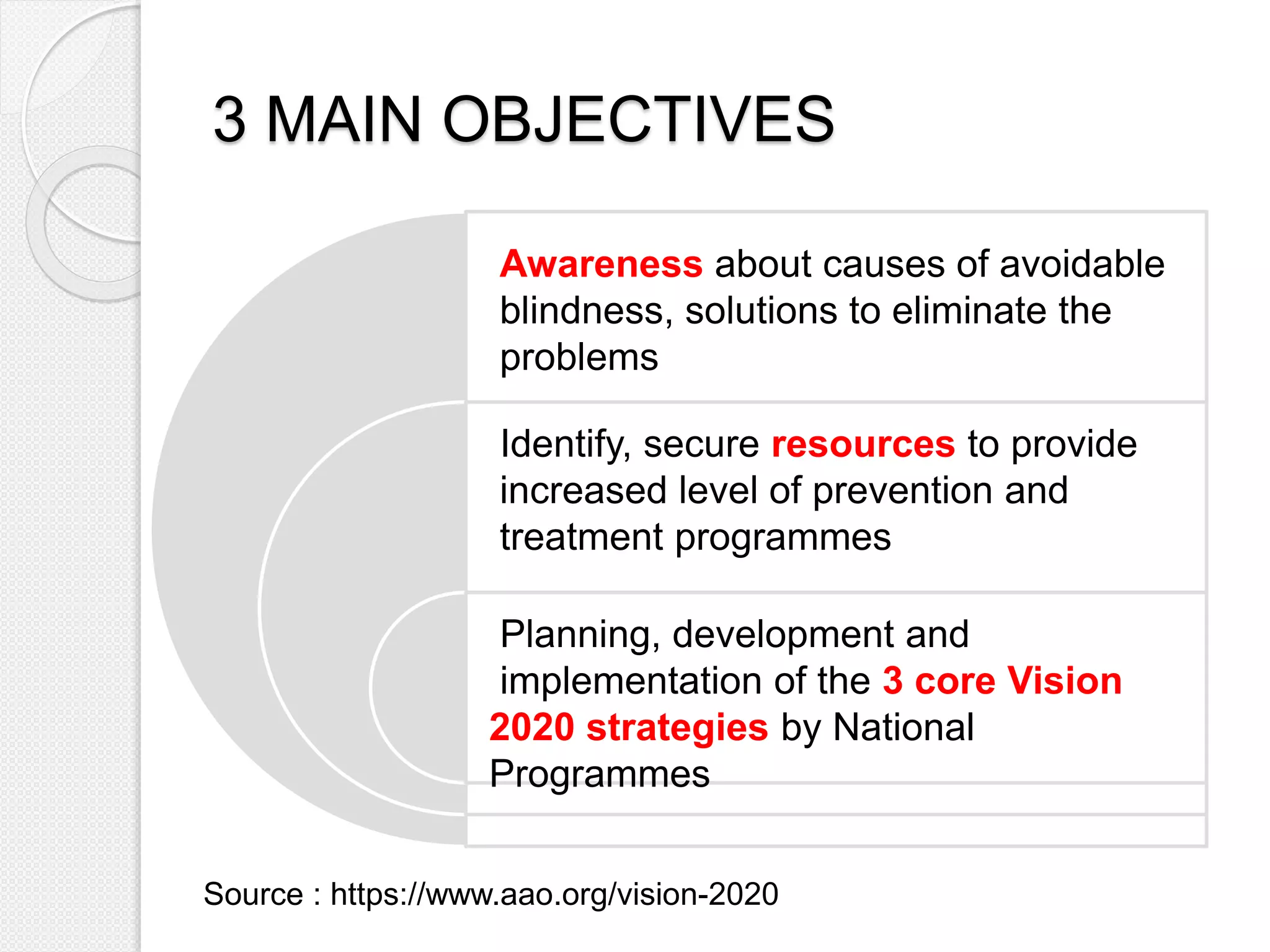 3 MAIN OBJECTIVES

Awareness about causes of avoidable blindness, solutions to eliminate the problems

Identify, secure resources to provide increased level of prevention and treatment programmes

Planning, development and implementation of the 3 core Vision 2020 strategies by National Programmes

Source : https://www.aao.org/vision-2020